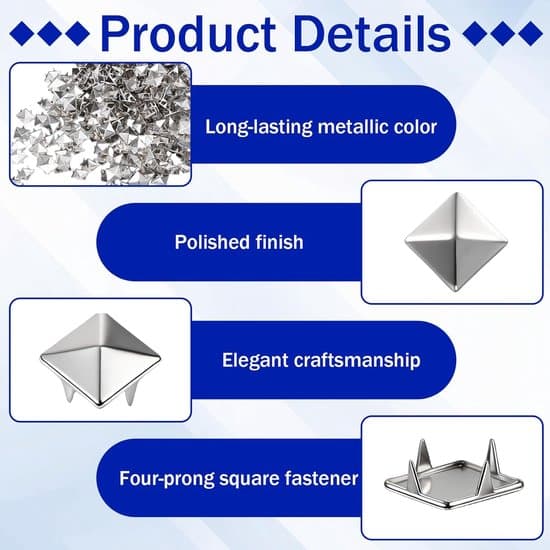 Product Details

Long-lasting metallic color

Polished finish

Elegant craftsmanship

Four-prong square fastener